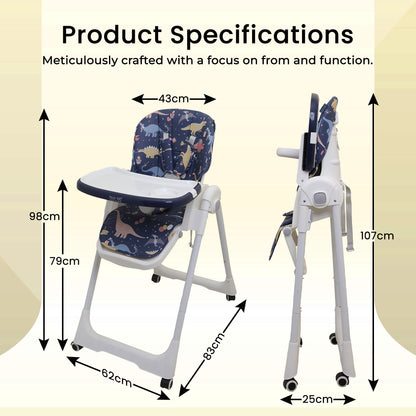 Product Specifications

Meticulously crafted with a focus on from and function.

43cm

98cm

79cm

62cm

83cm

107cm

25cm